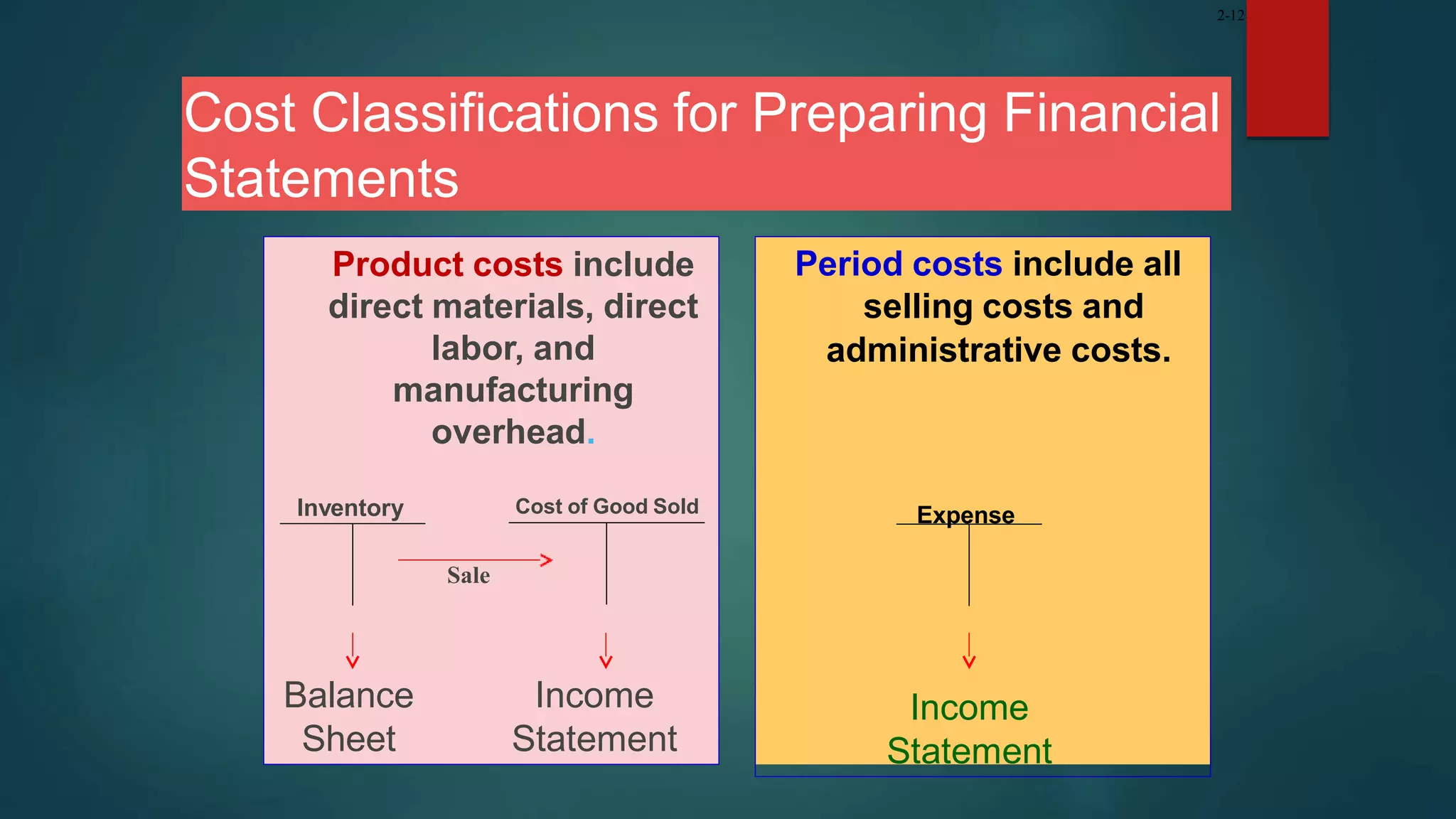 2-12

Cost Classifications for Preparing Financial Statements

Product costs include direct materials, direct labor, and manufacturing overhead.

Inventory

Cost of Good Sold

Sale

Balance Sheet

Income Statement

Period costs include all selling costs and administrative costs.

Expense

Income Statement